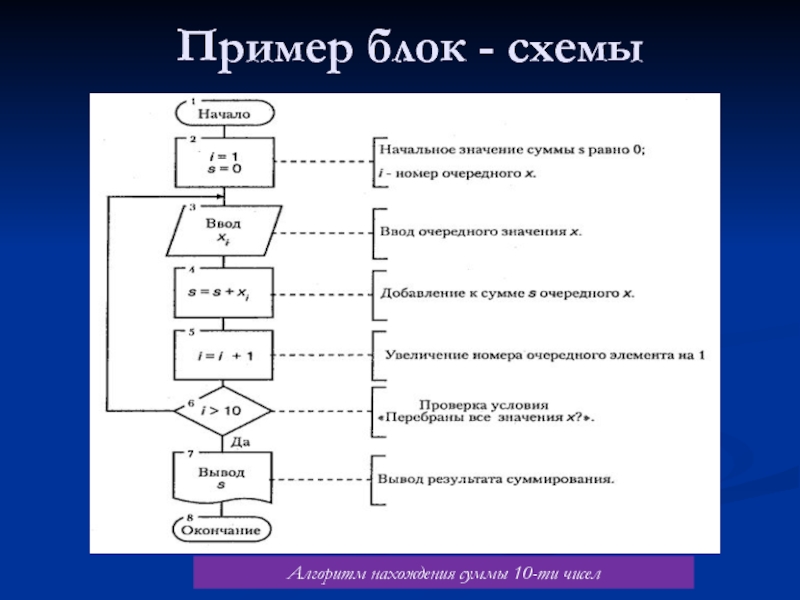 Пример блок - схемы

1
Начало

2
$i = 1$
$s = 0$

Начальное значение суммы s равно 0;
$i$ - номер очередного $x$.

3
Ввод
$x_i$

Ввод очередного значения $x$.

4
$s = s + x_i$

Добавление к сумме $s$ очередного $x$.

5
$i = i + 1$

Увеличение номера очередного элемента на 1

6
$i > 10$

Проверка условия «Перебраны все значения $x$?».

Да

7
Вывод
$s$

Вывод результата суммирования.

8
Окончание

Алгоритм нахождения суммы 10-ти чисел